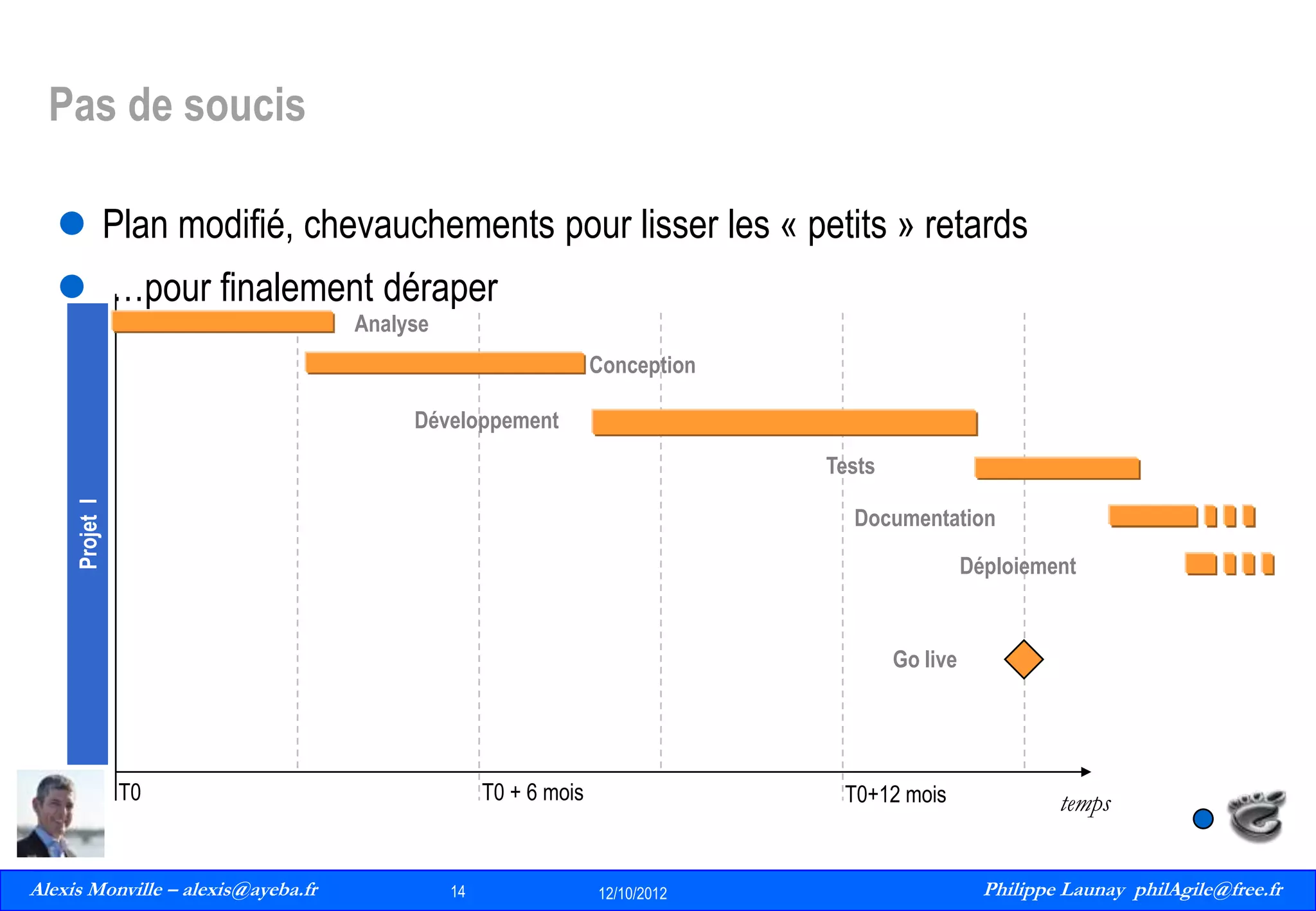 Pas de soucis

Plan modifié, chevauchements pour lisser les « petits » retards

…pour finalement déraper

Projet I

Analyse

Conception

Développement

Tests

Documentation

Déploiement

Go live

T0

T0 + 6 mois

T0+12 mois

temps

Alexis Monville – alexis@ayeba.fr 14 12/10/2012 Philippe Launay philAgile@free.fr